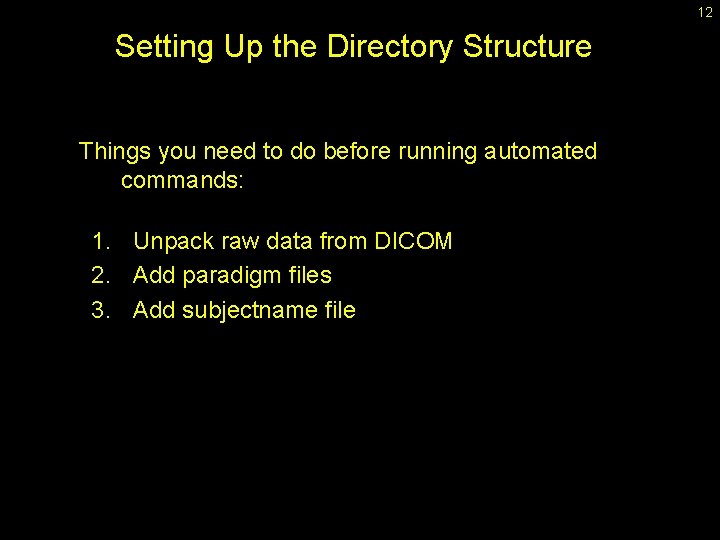 12

Setting Up the Directory Structure

Things you need to do before running automated commands:

1. Unpack raw data from DICOM
2. Add paradigm files
3. Add subjectname file